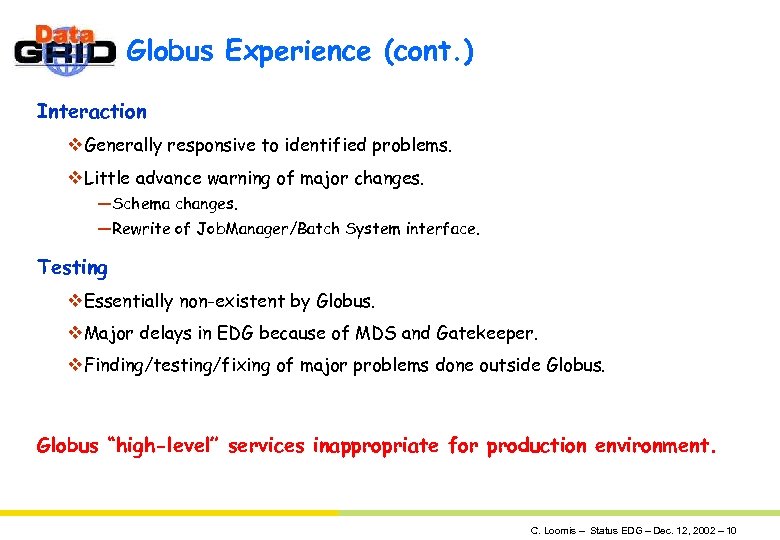 Data GRID

Globus Experience (cont.)

Interaction

❖Generally responsive to identified problems.

❖Little advance warning of major changes.

—Schema changes.

—Rewrite of JobManager/Batch System interface.

Testing

❖Essentially non-existent by Globus.

❖Major delays in EDG because of MDS and Gatekeeper.

❖Finding/testing/fixing of major problems done outside Globus.

Globus "high-level" services inappropriate for production environment.

C. Loomis – Status EDG – Dec. 12, 2002 – 10